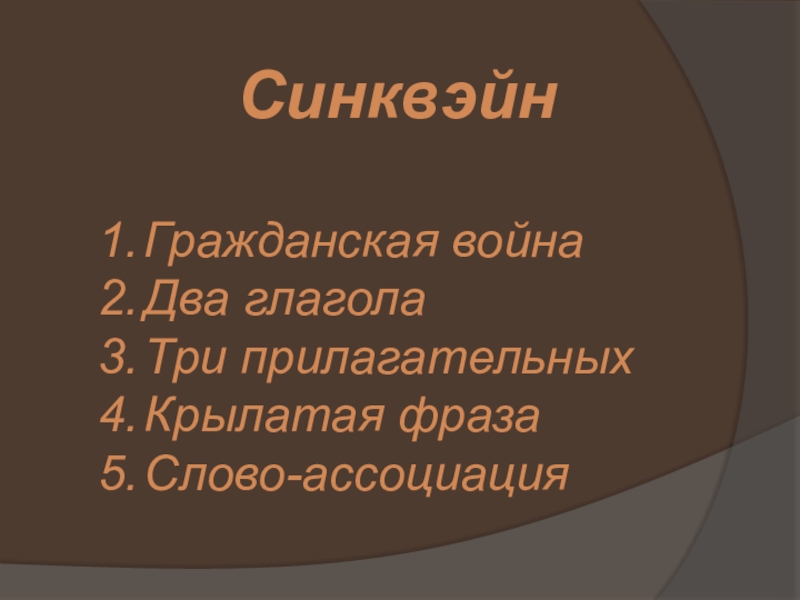 Синквэйн

1. Гражданская война
2. Два глагола
3. Три прилагательных
4. Крылатая фраза
5. Слово-ассоциация